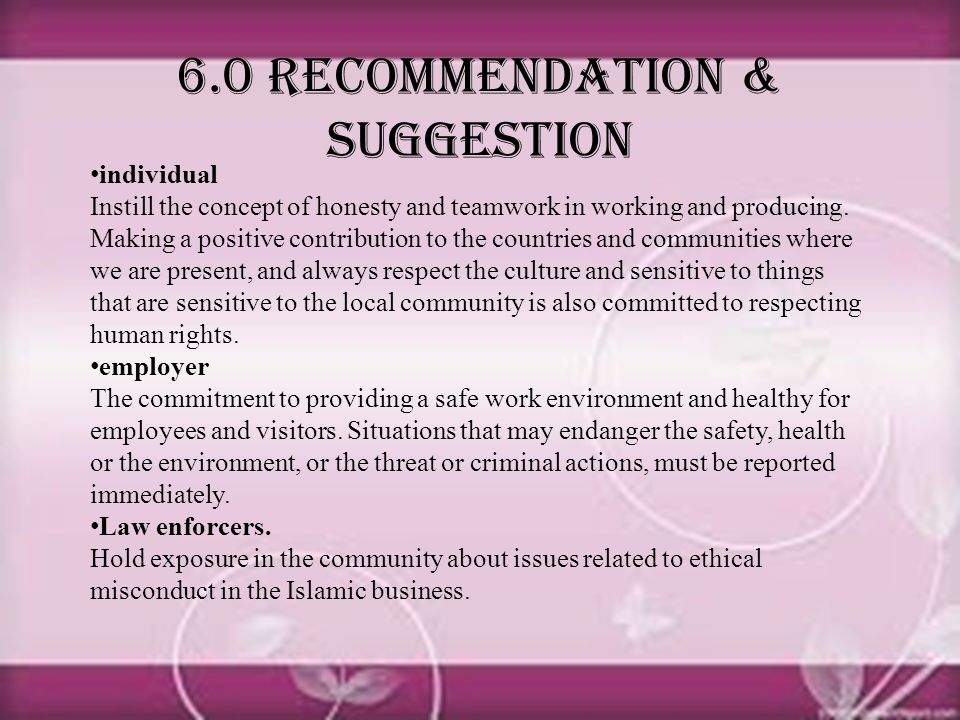 6.0 RECOMMENDATION & SUGGESTION

•individual
Instill the concept of honesty and teamwork in working and producing. Making a positive contribution to the countries and communities where we are present, and always respect the culture and sensitive to things that are sensitive to the local community is also committed to respecting human rights.

•employer
The commitment to providing a safe work environment and healthy for employees and visitors. Situations that may endanger the safety, health or the environment, or the threat or criminal actions, must be reported immediately.

•Law enforcers.
Hold exposure in the community about issues related to ethical misconduct in the Islamic business.